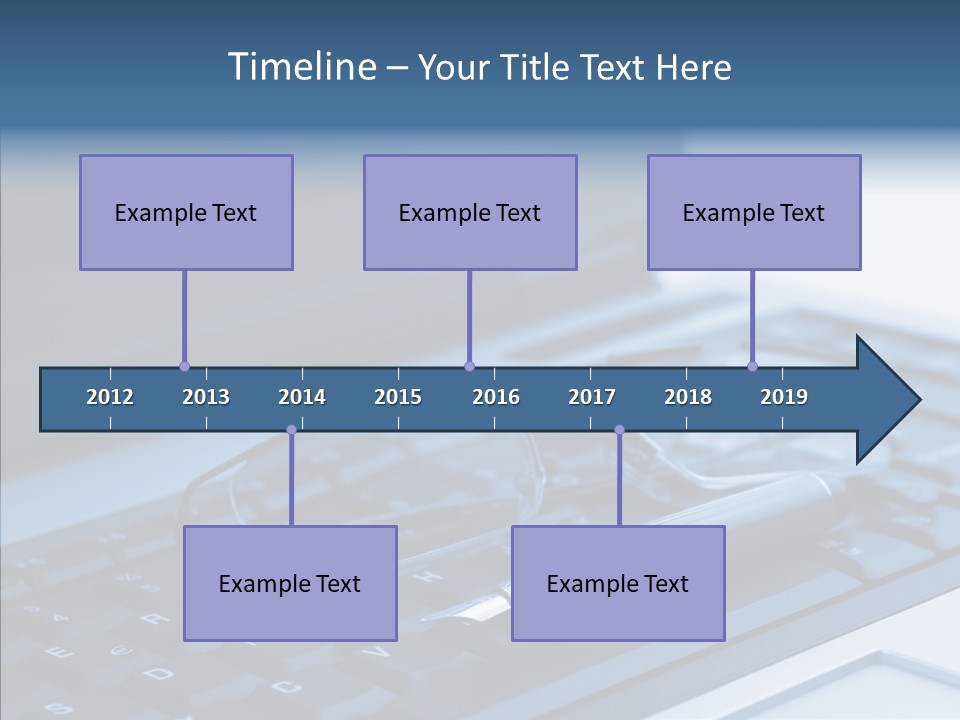 Timeline – Your Title Text Here

Example Text

Example Text

Example Text

2012 2013 2014 2015 2016 2017 2018 2019

Example Text

Example Text